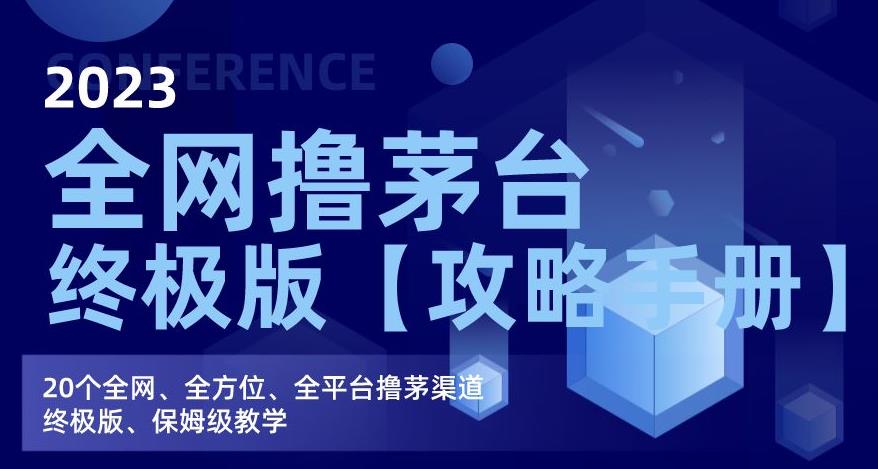 CONFERENCE

2023

全网撸茅台

终极版【攻略手册】

20个全网、全方位、全平台撸茅渠道
终极版、保姆级教学